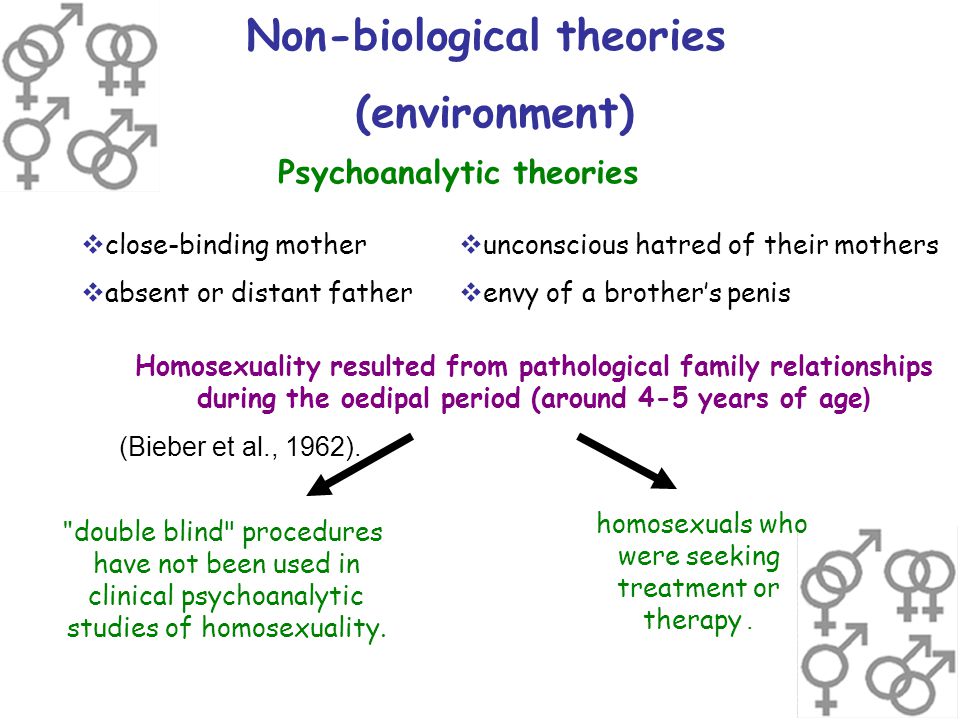 Non-biological theories

(environment)

Psychoanalytic theories

❖close-binding mother

❖absent or distant father

❖unconscious hatred of their mothers

❖envy of a brother's penis

Homosexuality resulted from pathological family relationships during the oedipal period (around 4-5 years of age)

(Bieber et al., 1962).

"double blind" procedures have not been used in clinical psychoanalytic studies of homosexuality.

homosexuals who were seeking treatment or therapy .